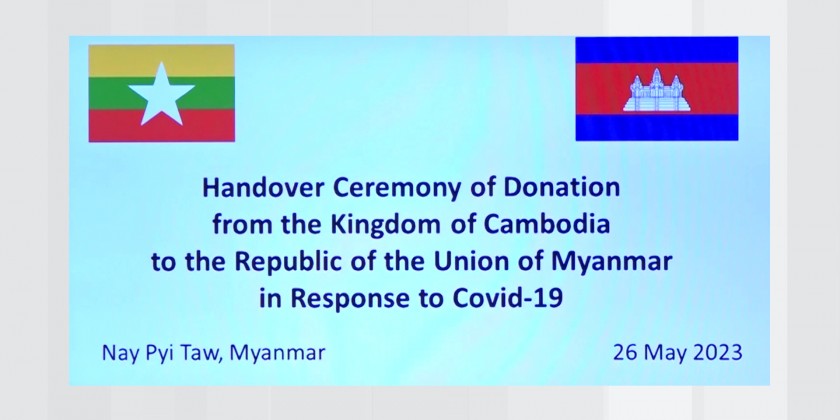 Handover Ceremony of Donation from the Kingdom of Cambodia to the Republic of the Union of Myanmar in Response to Covid-19

Nay Pyi Taw, Myanmar

26 May 2023